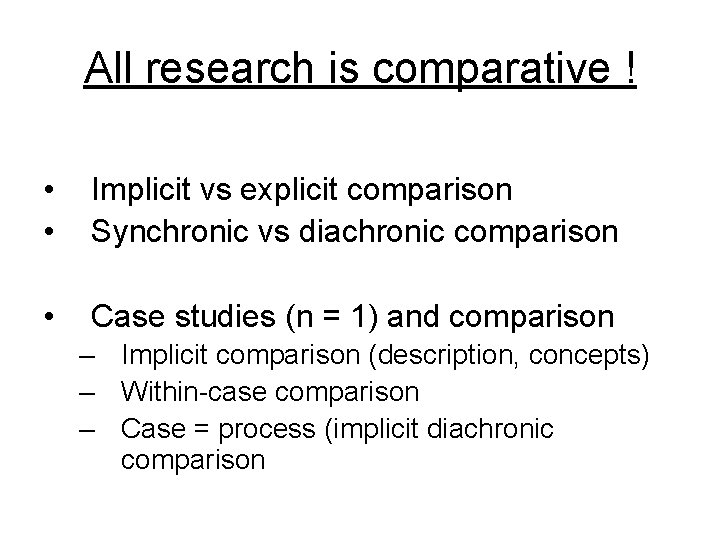 All research is comparative !

• Implicit vs explicit comparison
• Synchronic vs diachronic comparison

• Case studies (n = 1) and comparison
– Implicit comparison (description, concepts)
– Within-case comparison
– Case = process (implicit diachronic comparison